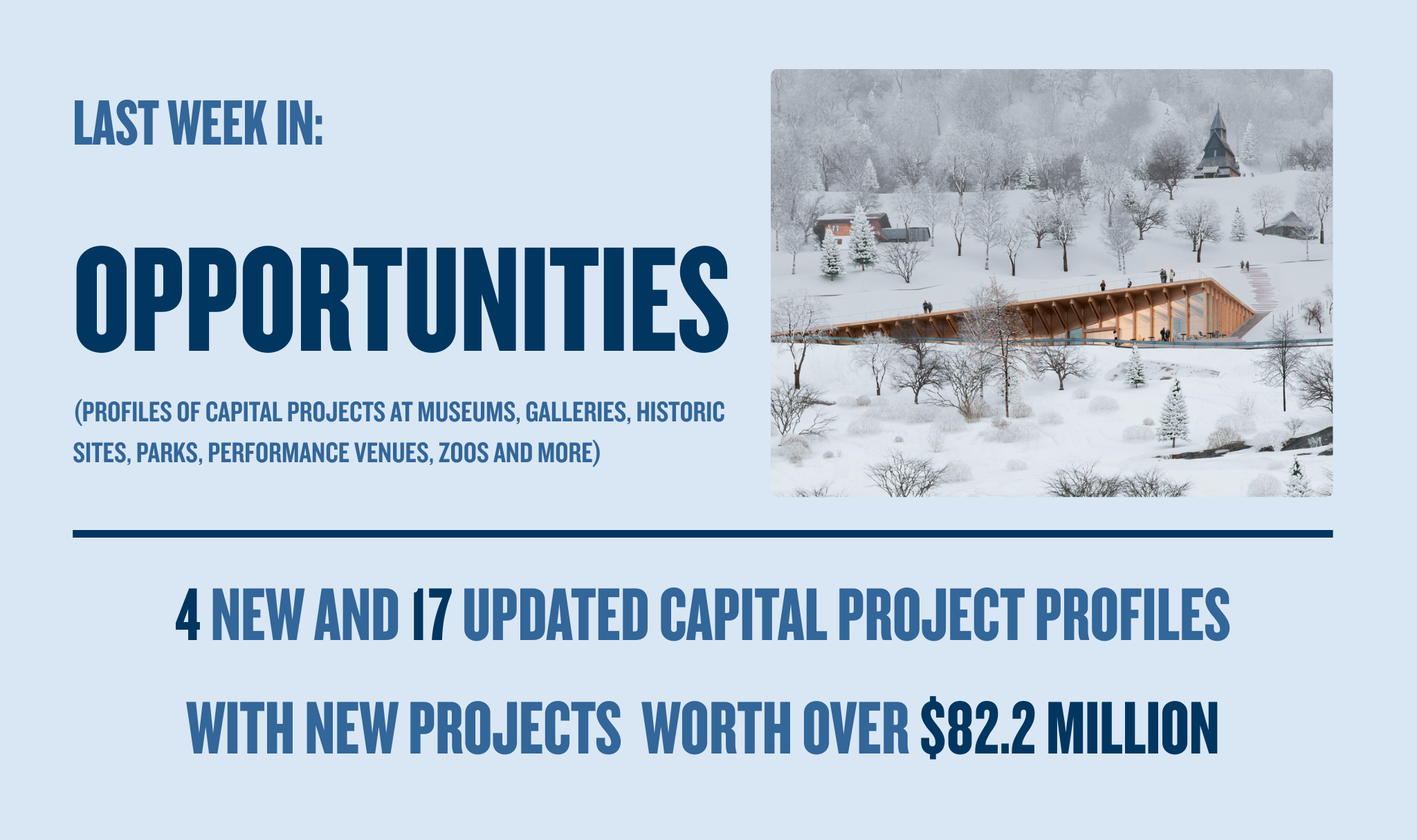 LAST WEEK IN:

OPPORTUNITIES

(PROFILES OF CAPITAL PROJECTS AT MUSEUMS, GALLERIES, HISTORIC SITES, PARKS, PERFORMANCE VENUES, ZOOS AND MORE)

4 NEW AND 17 UPDATED CAPITAL PROJECT PROFILES

WITH NEW PROJECTS WORTH OVER $82.2 MILLION